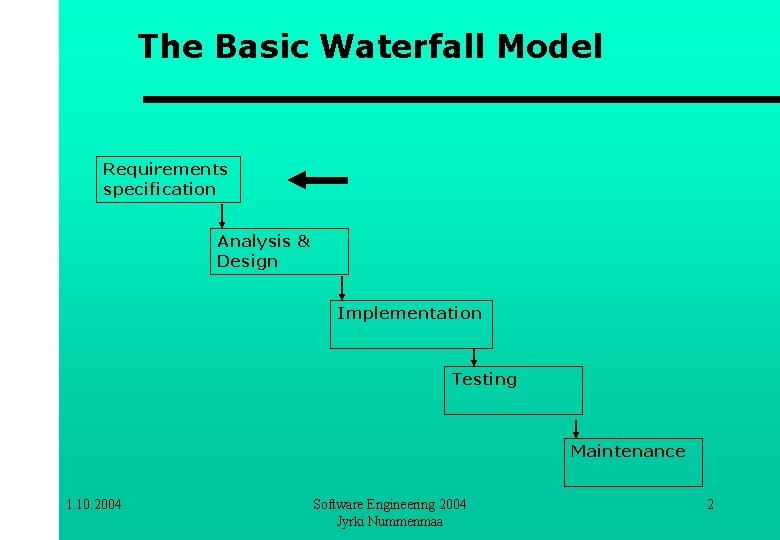 The Basic Waterfall Model

Requirements specification

Analysis & Design

Implementation

Testing

Maintenance

1.10.2004

Software Engineering 2004
Jyrki Nummenmaa

2